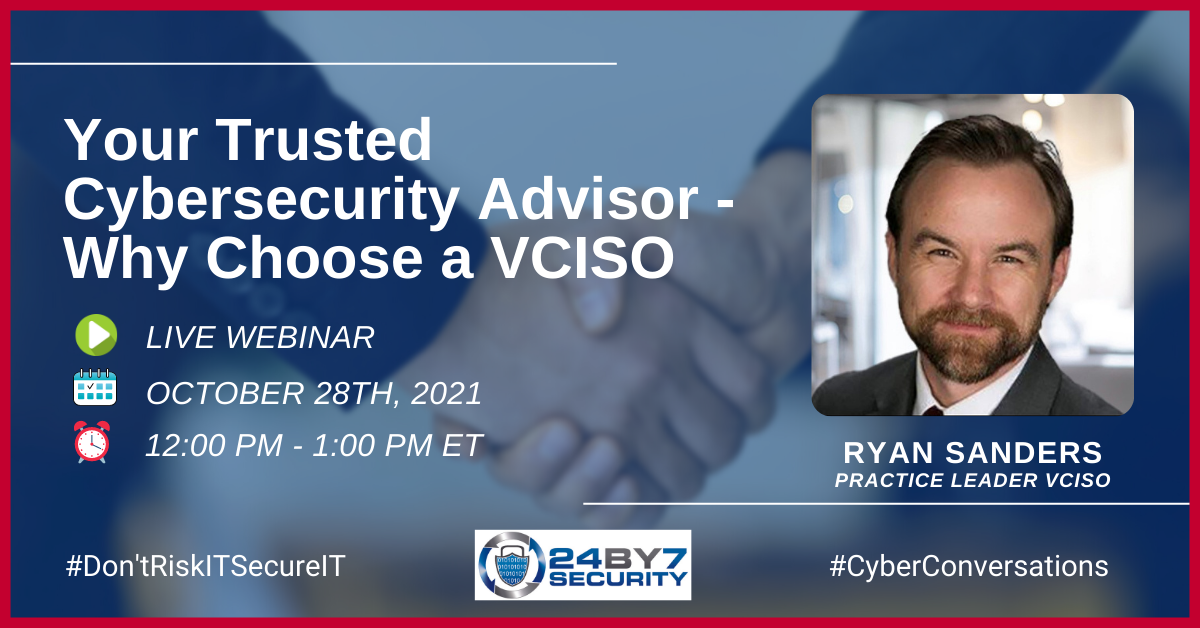 Your Trusted Cybersecurity Advisor - Why Choose a VCISO

LIVE WEBINAR

OCTOBER 28TH, 2021

12:00 PM - 1:00 PM ET

RYAN SANDERS
PRACTICE LEADER VCISO

#Don'tRiskITSecureIT

24BY7 SECURITY

#CyberConversations